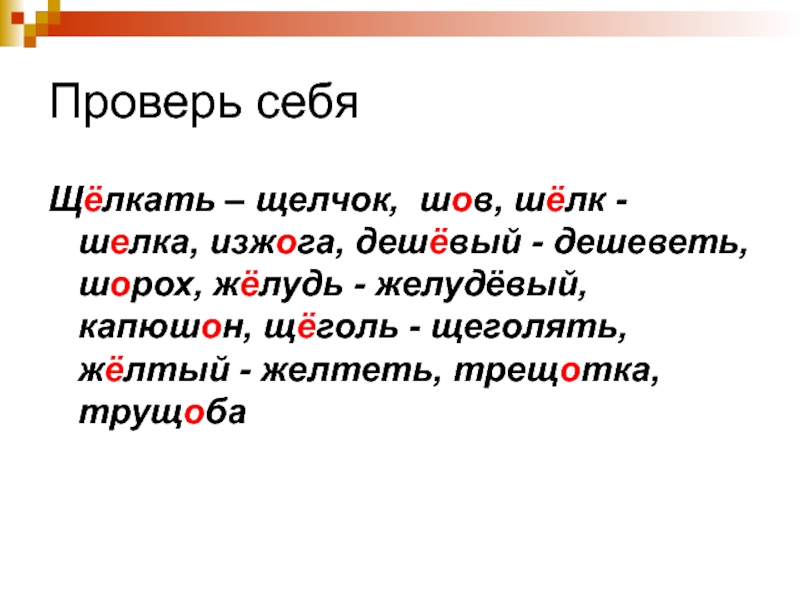 Проверь себя

Щёлкать – щелчок, шов, шёлк - шелка, изжога, дешёвый - дешеветь, шорох, жёлудь - желудёвый, капюшон, щёголь - щеголять, жёлтый - желтеть, трещотка, трущоба